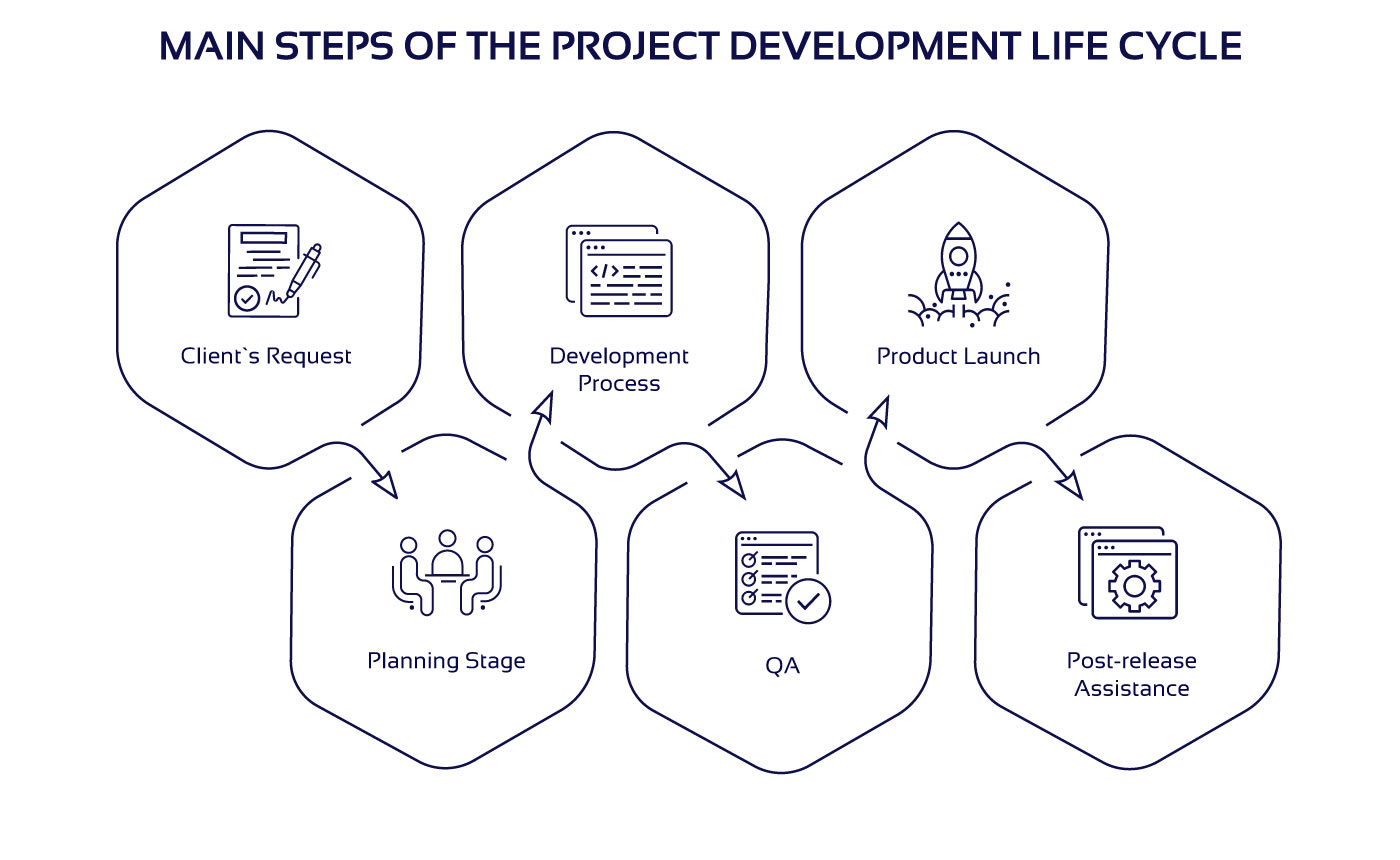 MAIN STEPS OF THE PROJECT DEVELOPMENT LIFE CYCLE

Client`s Request

Planning Stage

Development Process

QA

Product Launch

Post-release Assistance